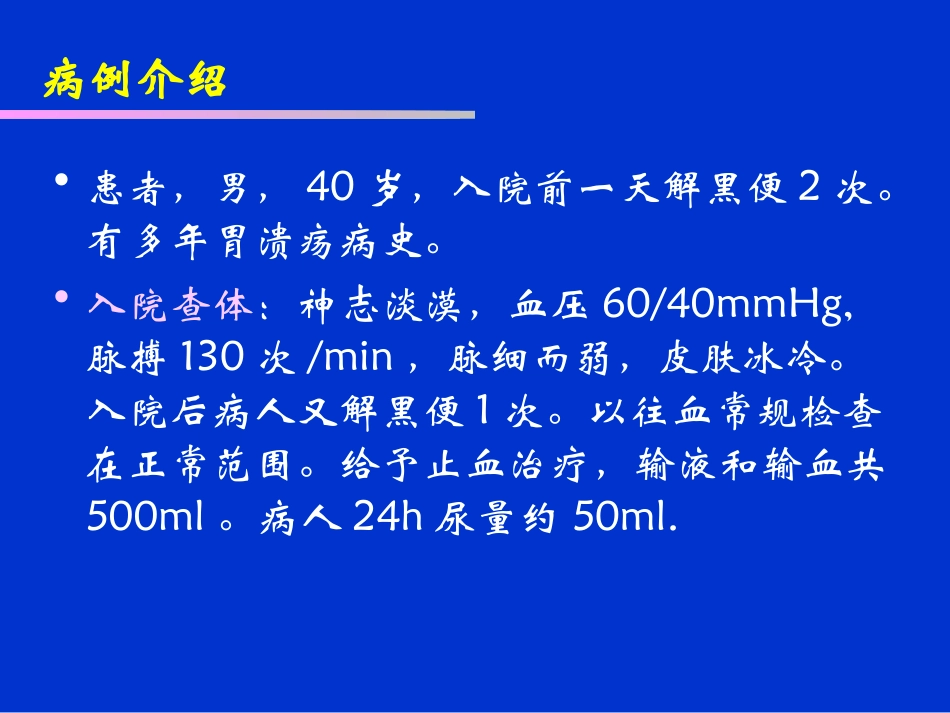 病例介绍

• 患者，男，40 岁，入院前一天解黑便 2 次。有多年胃溃疡病史。

• 入院查体：神志淡漠，血压 60/40mmHg, 脉搏 130 次 /min，脉细而弱，皮肤冰冷。入院后病人又解黑便 1 次。以往血常规检查在正常范围。给予止血治疗，输液和输血共 500ml 。病人 24h 尿量约 50ml.